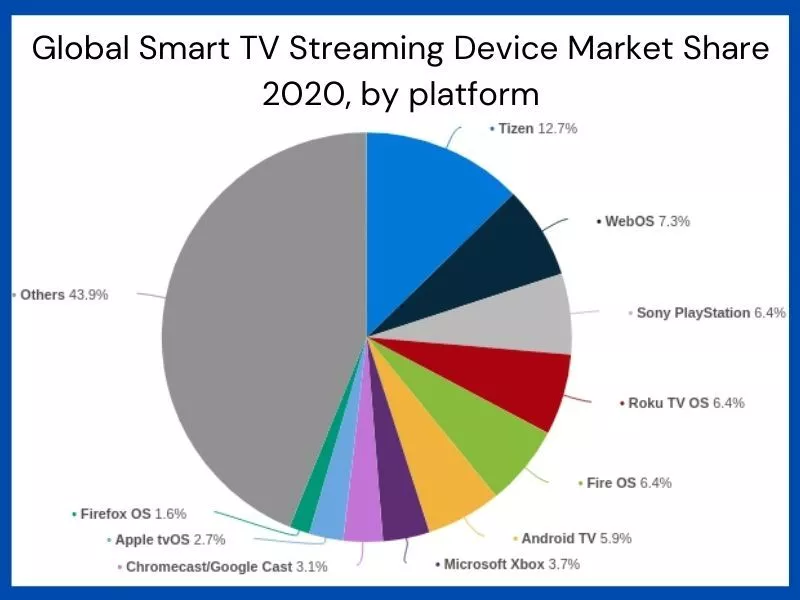 Global Smart TV Streaming Device Market Share 2020, by platform

Tizen 12.7%
WebOS 7.3%
Sony PlayStation 6.4%
Roku TV OS 6.4%
Fire OS 6.4%
Android TV 5.9%
Microsoft Xbox 3.7%
Chromecast/Google Cast 3.1%
Apple tvOS 2.7%
Firefox OS 1.6%
Others 43.9%